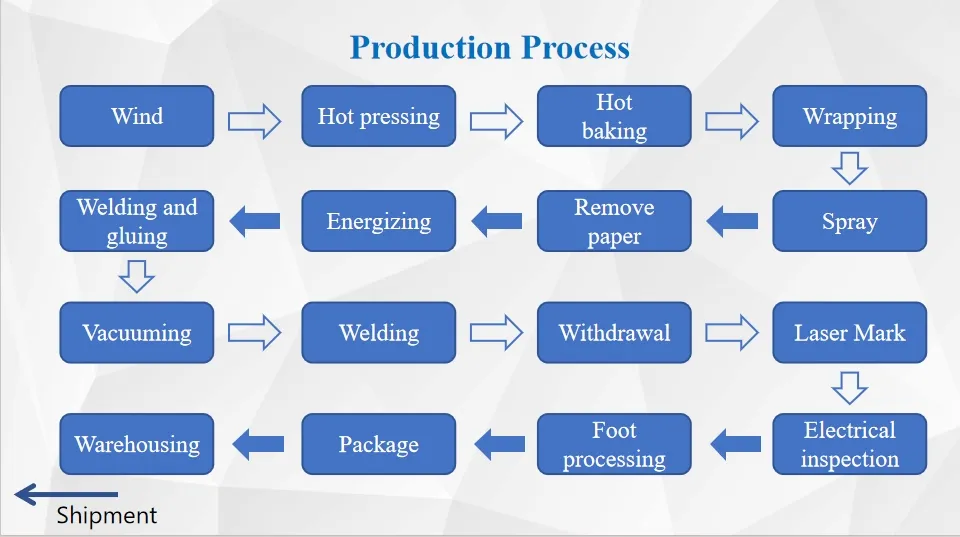 Production Process

Wind

Hot pressing

Hot baking

Wrapping

Spray

Remove paper

Energizing

Welding and gluing

Vacuuming

Welding

Withdrawal

Laser Mark

Electrical inspection

Foot processing

Package

Warehousing

Shipment